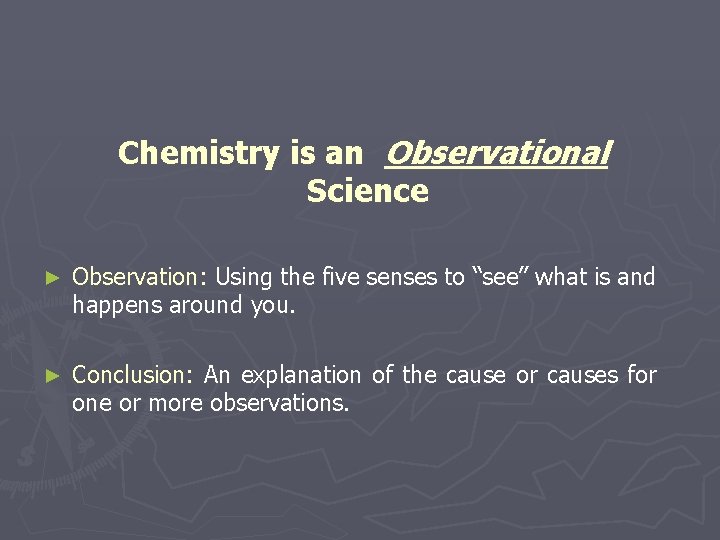 Chemistry is an Observational Science

► Observation: Using the five senses to “see” what is and happens around you.

► Conclusion: An explanation of the cause or causes for one or more observations.